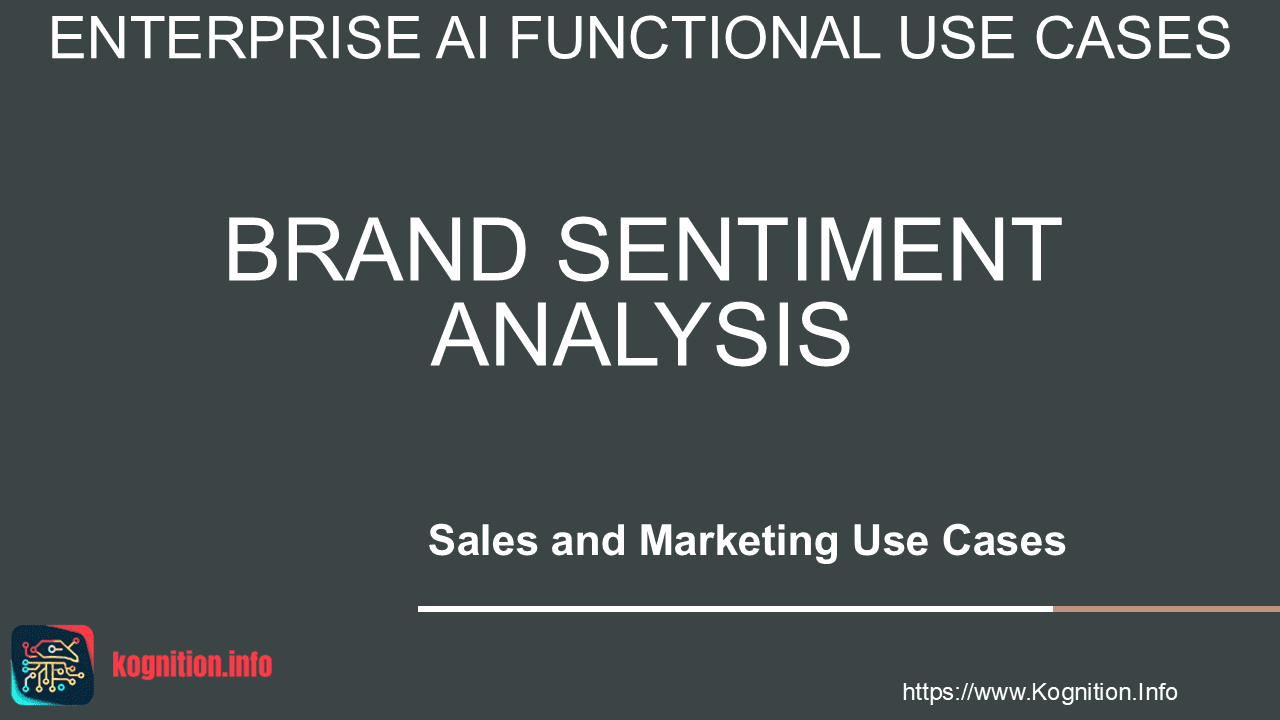 ENTERPRISE AI FUNCTIONAL USE CASES

BRAND SENTIMENT ANALYSIS

Sales and Marketing Use Cases

kognition.info

https://www.Kognition.Info